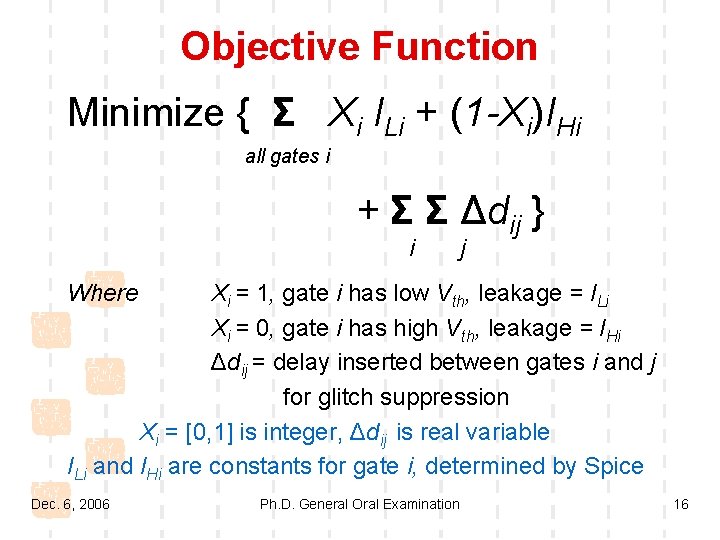 Objective Function

Minimize { $\sum_{\text{all gates } i} X_i I_{Li} + (1-X_i)I_{Hi}$

$+ \sum_i \sum_j \Delta d_{ij}$ }

Where $X_i = 1$, gate $i$ has low $V_{th}$, leakage = $I_{Li}$

$X_i = 0$, gate $i$ has high $V_{th}$, leakage = $I_{Hi}$

$\Delta d_{ij}$ = delay inserted between gates $i$ and $j$ for glitch suppression

$X_i = [0,1]$ is integer, $\Delta d_{ij}$ is real variable

$I_{Li}$ and $I_{Hi}$ are constants for gate $i$, determined by Spice

Dec. 6, 2006

Ph.D. General Oral Examination

16